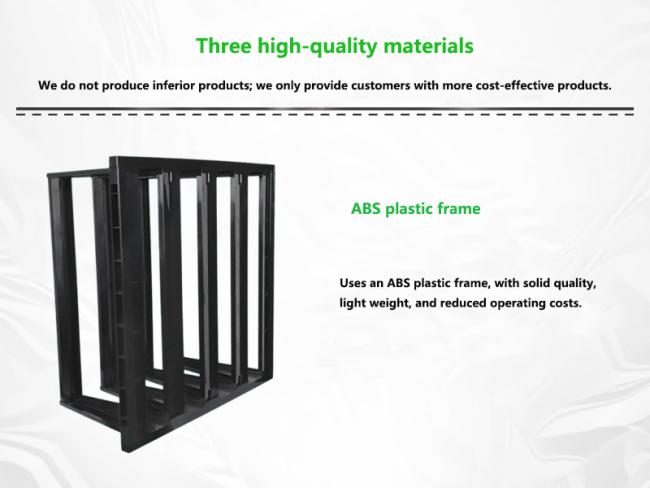 Three high-quality materials

We do not produce inferior products; we only provide customers with more cost-effective products.

ABS plastic frame

Uses an ABS plastic frame, with solid quality, light weight, and reduced operating costs.